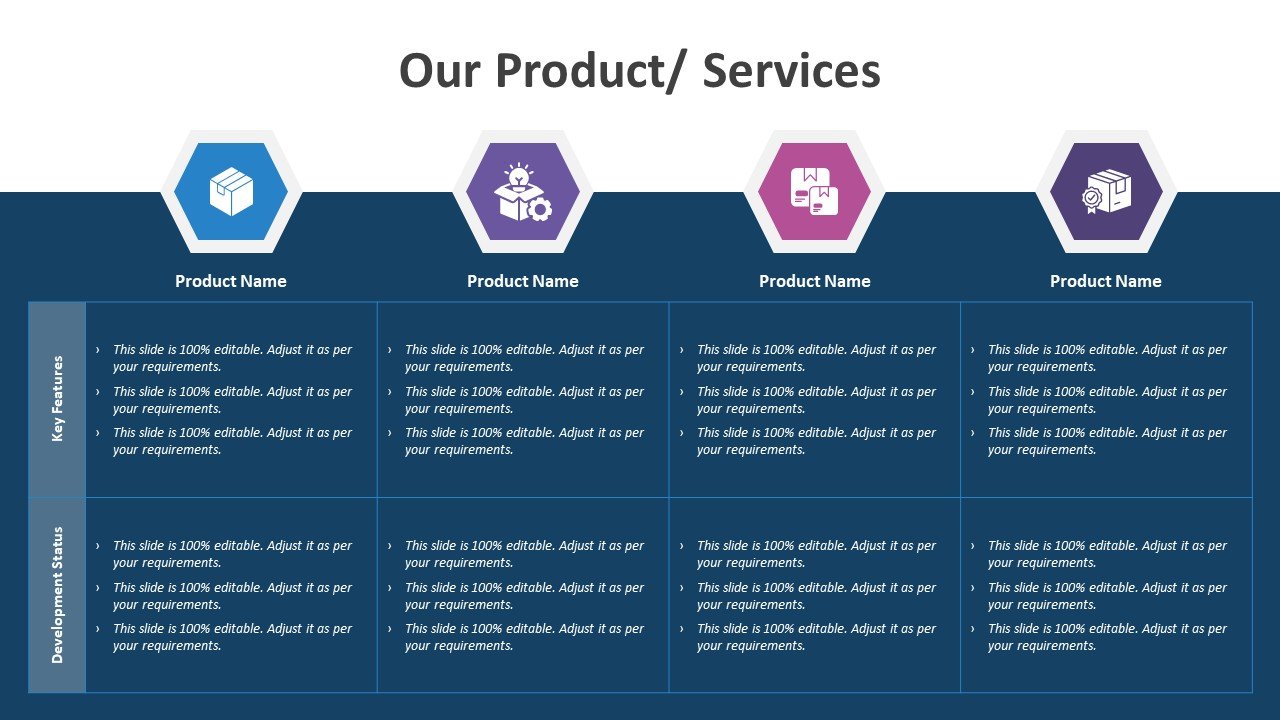 Our Product/ Services

|  | Product Name | Product Name | Product Name | Product Name |
|---|---|---|---|---|
| Key Features | › This slide is 100% editable. Adjust it as per your requirements. › This slide is 100% editable. Adjust it as per your requirements. › This slide is 100% editable. Adjust it as per your requirements. | › This slide is 100% editable. Adjust it as per your requirements. › This slide is 100% editable. Adjust it as per your requirements. › This slide is 100% editable. Adjust it as per your requirements. | › This slide is 100% editable. Adjust it as per your requirements. › This slide is 100% editable. Adjust it as per your requirements. › This slide is 100% editable. Adjust it as per your requirements. | › This slide is 100% editable. Adjust it as per your requirements. › This slide is 100% editable. Adjust it as per your requirements. › This slide is 100% editable. Adjust it as per your requirements. |
| Development Status | › This slide is 100% editable. Adjust it as per your requirements. › This slide is 100% editable. Adjust it as per your requirements. › This slide is 100% editable. Adjust it as per your requirements. | › This slide is 100% editable. Adjust it as per your requirements. › This slide is 100% editable. Adjust it as per your requirements. › This slide is 100% editable. Adjust it as per your requirements. | › This slide is 100% editable. Adjust it as per your requirements. › This slide is 100% editable. Adjust it as per your requirements. › This slide is 100% editable. Adjust it as per your requirements. | › This slide is 100% editable. Adjust it as per your requirements. › This slide is 100% editable. Adjust it as per your requirements. › This slide is 100% editable. Adjust it as per your requirements. |